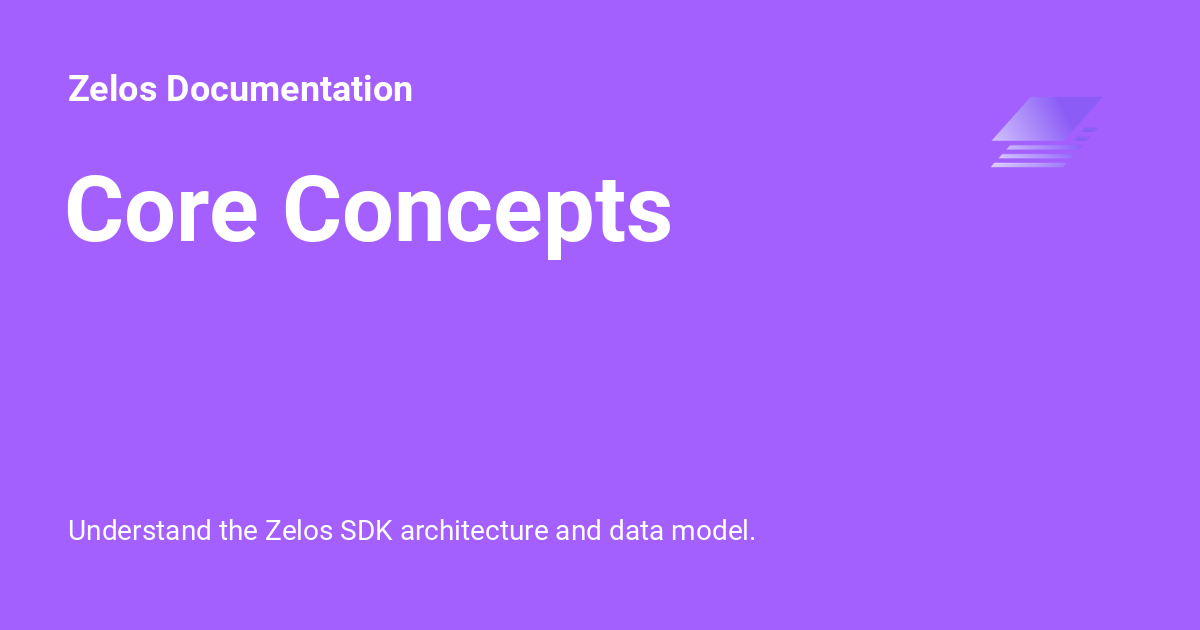 Zelos Documentation

Core Concepts

Understand the Zelos SDK architecture and data model.